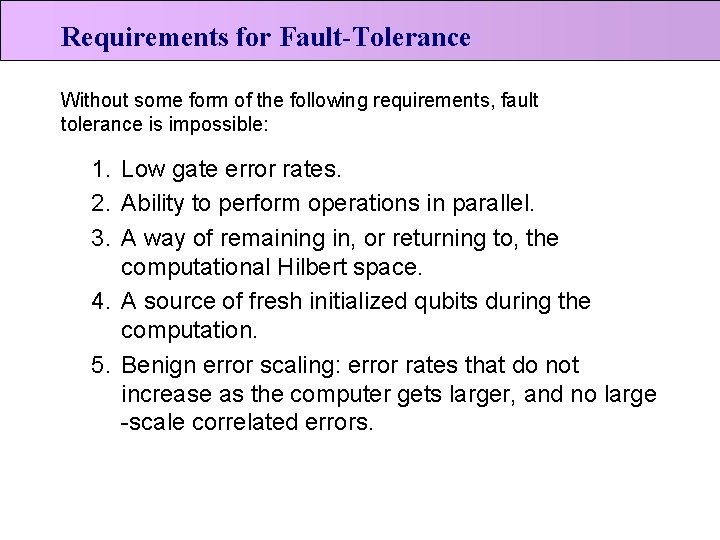 Requirements for Fault-Tolerance

Without some form of the following requirements, fault tolerance is impossible:

1. Low gate error rates.
2. Ability to perform operations in parallel.
3. A way of remaining in, or returning to, the computational Hilbert space.
4. A source of fresh initialized qubits during the computation.
5. Benign error scaling: error rates that do not increase as the computer gets larger, and no large -scale correlated errors.